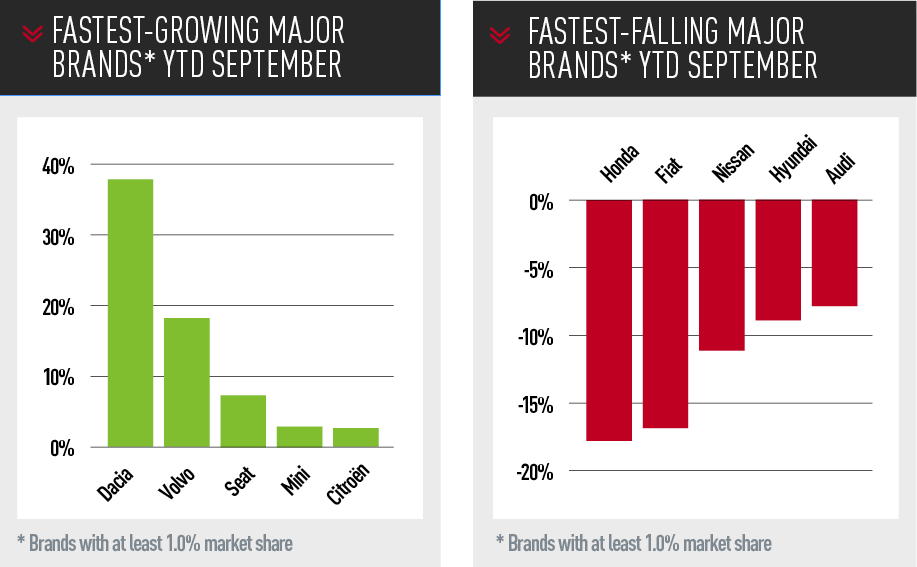 FASTEST-GROWING MAJOR BRANDS* YTD SEPTEMBER

40%
30%
20%
10%
0%

Dacia
Volvo
Seat
Mini
Citroën

* Brands with at least 1.0% market share

FASTEST-FALLING MAJOR BRANDS* YTD SEPTEMBER

Honda
Fiat
Nissan
Hyundai
Audi

0%
-5%
-10%
-15%
-20%

* Brands with at least 1.0% market share